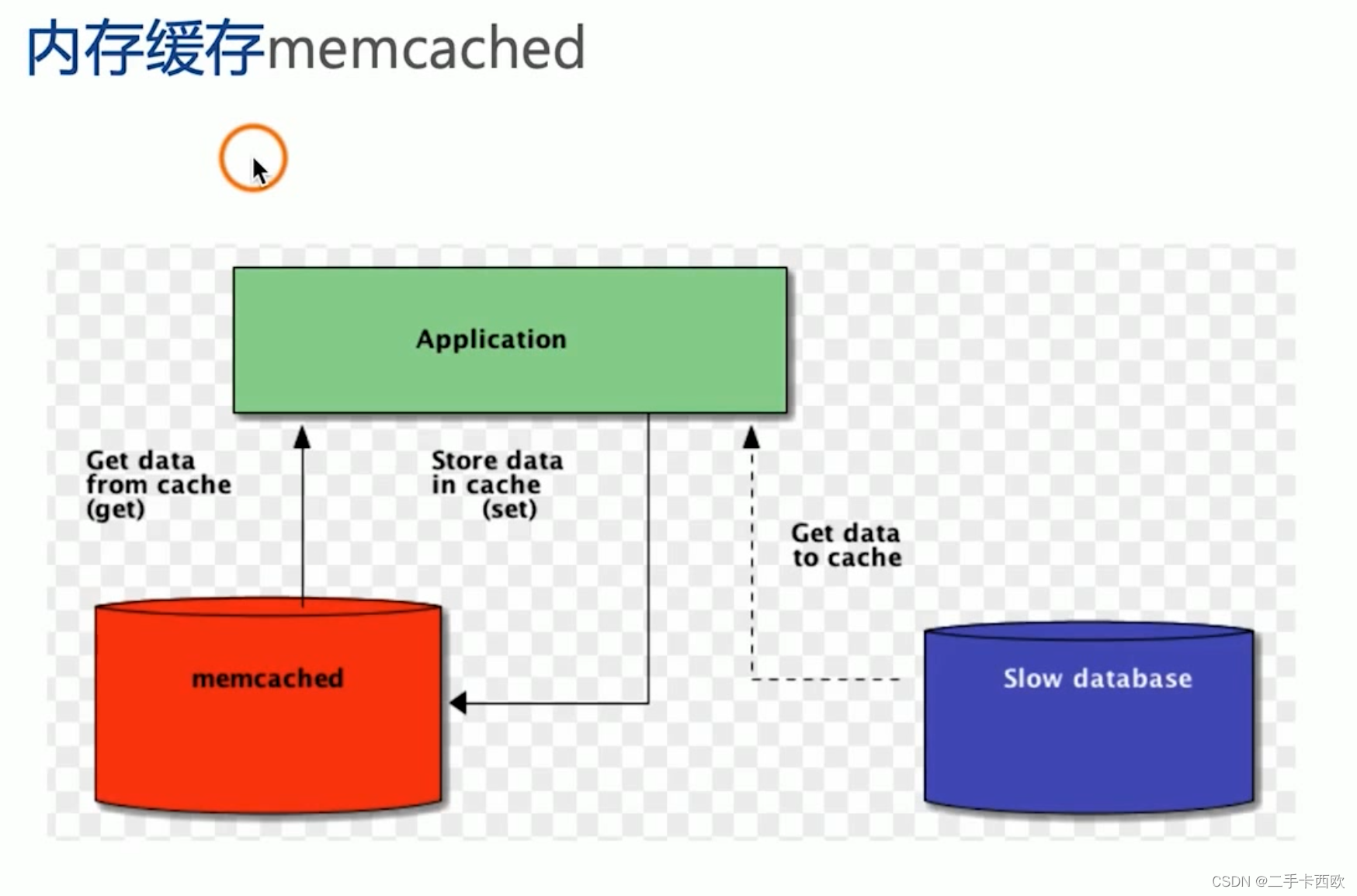 内存缓存memcached

Application

Get data from cache (get)

Store data in cache (set)

Get data to cache

memcached

Slow database

CSDN @二手卡西欧